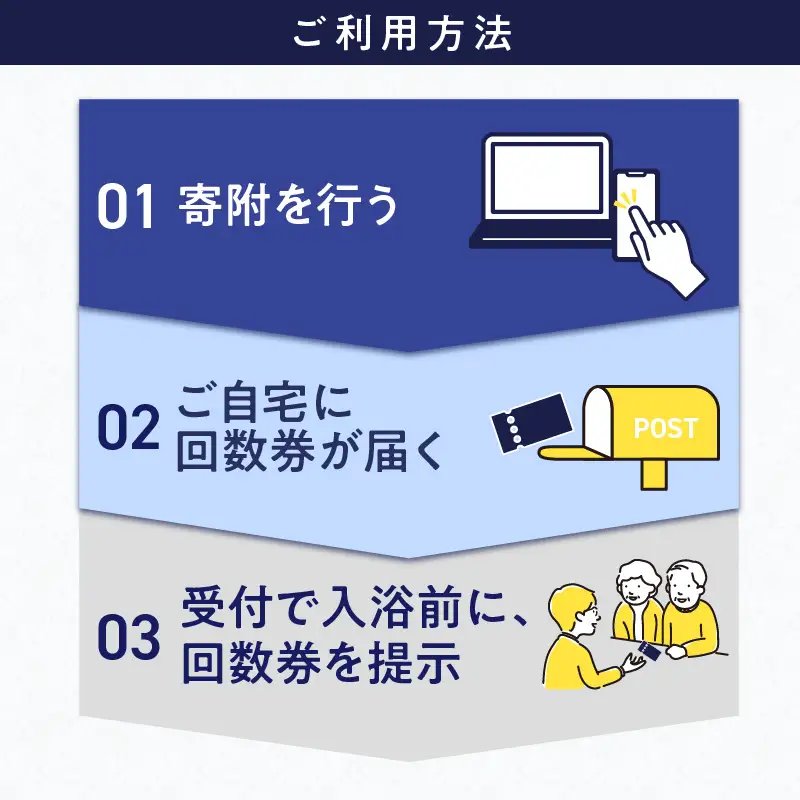 ご利用方法

01 寄附を行う

02 ご自宅に回数券が届く

POST

03 受付で入浴前に、回数券を提示